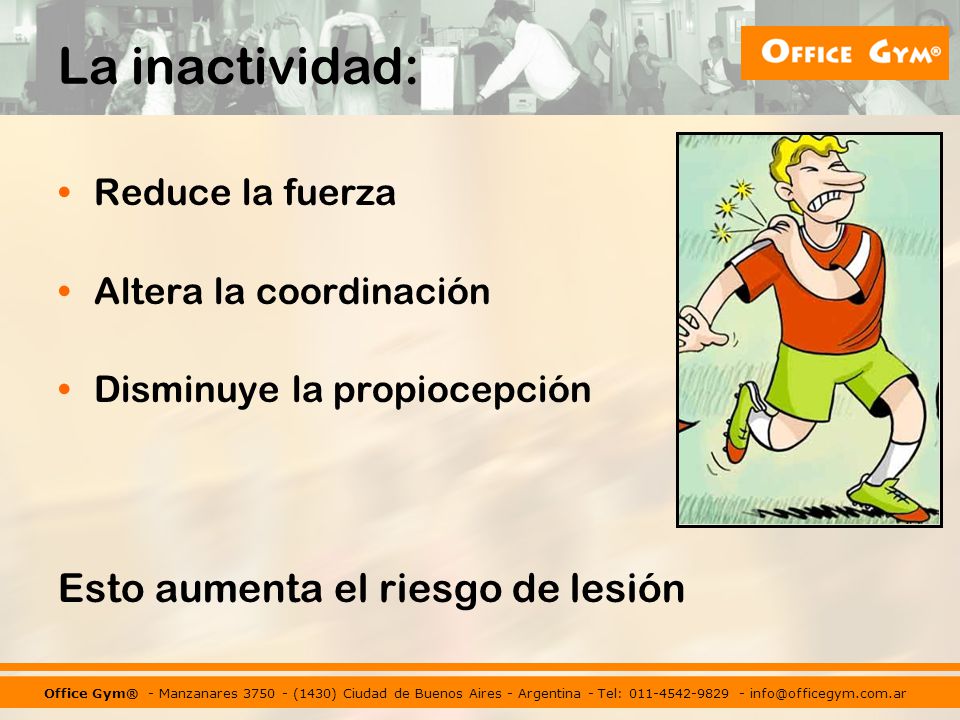 La inactividad:

OFFICE GYM®

• Reduce la fuerza

• Altera la coordinación

• Disminuye la propiocepción

Esto aumenta el riesgo de lesión

Office Gym® - Manzanares 3750 - (1430) Ciudad de Buenos Aires - Argentina - Tel: 011-4542-9829 - info@officegym.com.ar